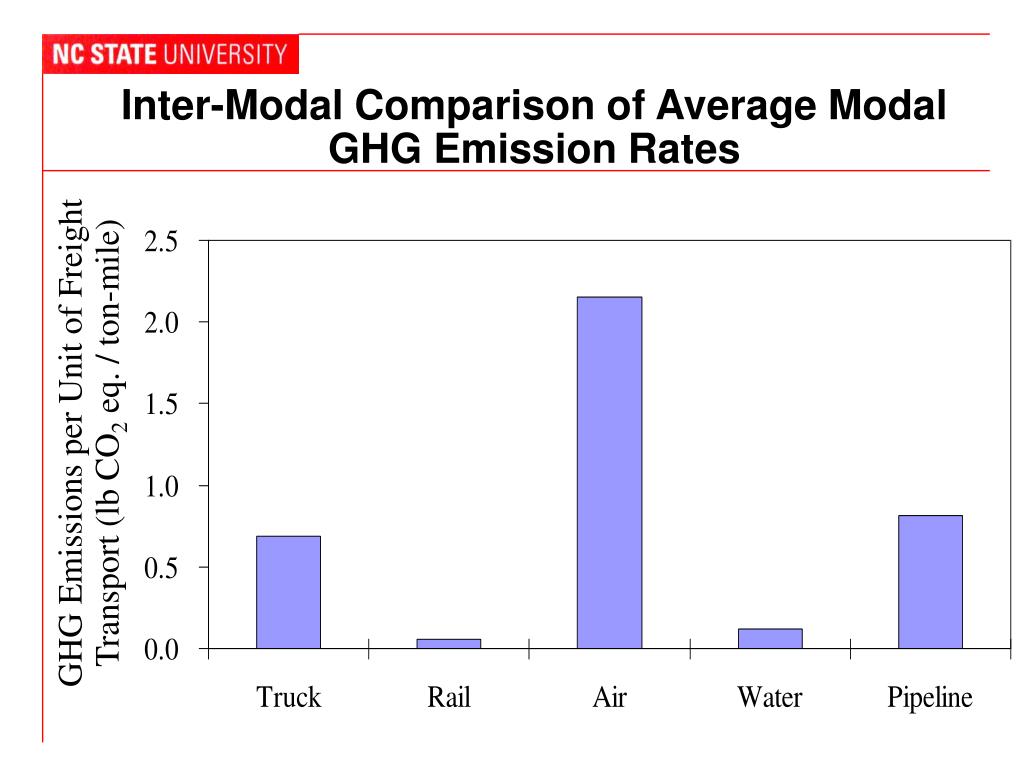 NC STATE UNIVERSITY

Inter-Modal Comparison of Average Modal GHG Emission Rates

GHG Emissions per Unit of Freight Transport (lb $CO_2$ eq. / ton-mile)

2.5
2.0
1.5
1.0
0.5
0.0

Truck
Rail
Air
Water
Pipeline